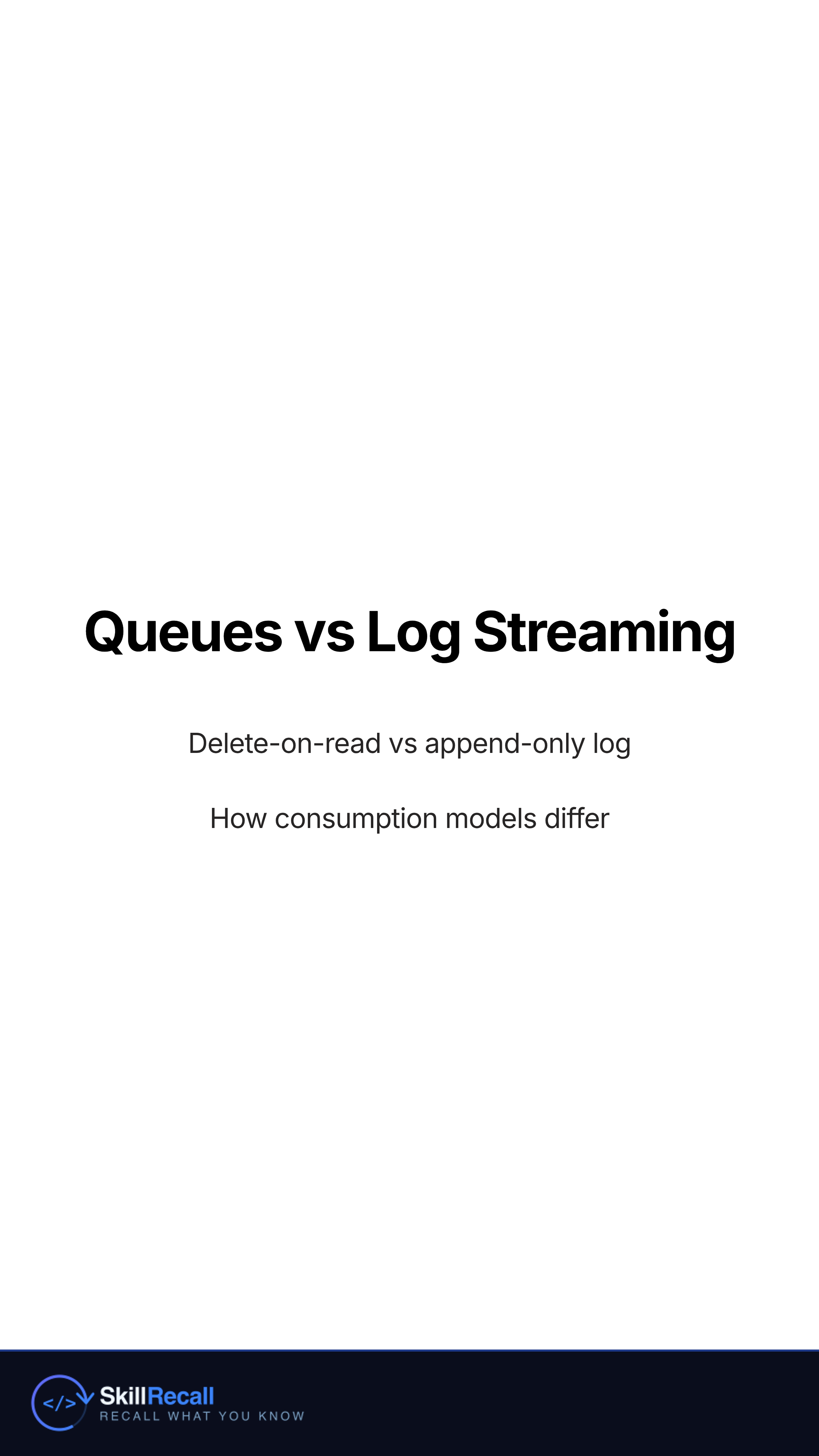 Queues vs Log Streaming

Delete-on-read vs append-only log

How consumption models differ

</> SkillRecall
RECALL WHAT YOU KNOW